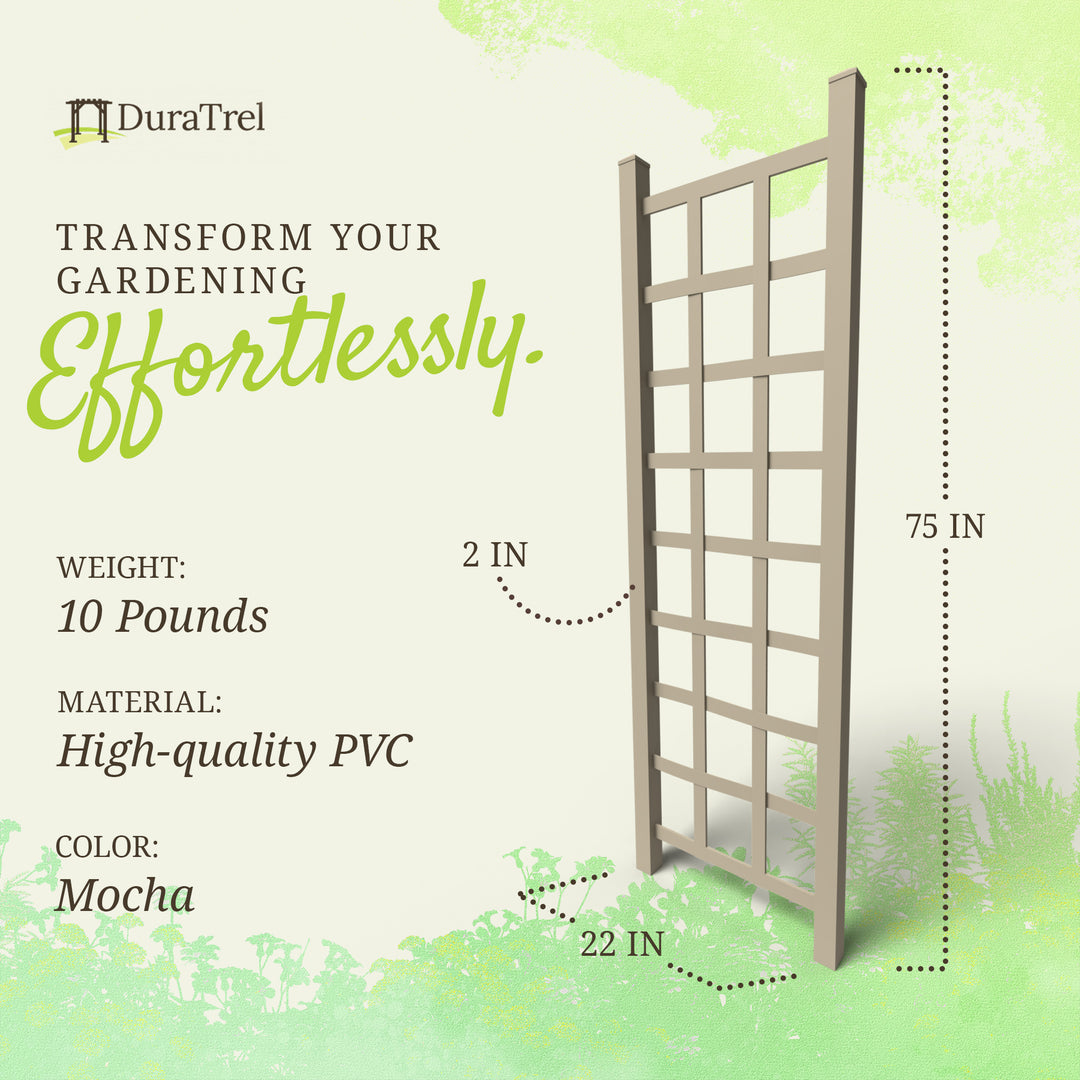 DuraTrel

TRANSFORM YOUR GARDENING

Effortlessly.

WEIGHT:
10 Pounds

MATERIAL:
High-quality PVC

COLOR:
Mocha

2 IN

75 IN

22 IN